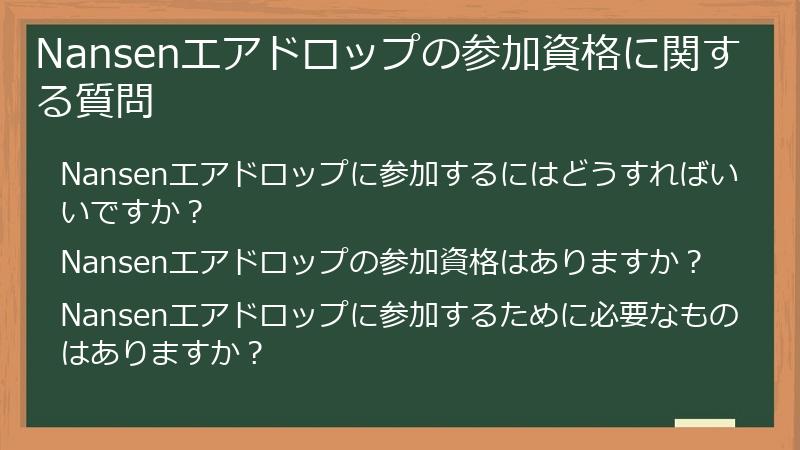 Nansenエアドロップの参加資格に関する質問

Nansenエアドロップに参加するにはどうすればいいですか？

Nansenエアドロップの参加資格はありますか？

Nansenエアドロップに参加するために必要なものはありますか？